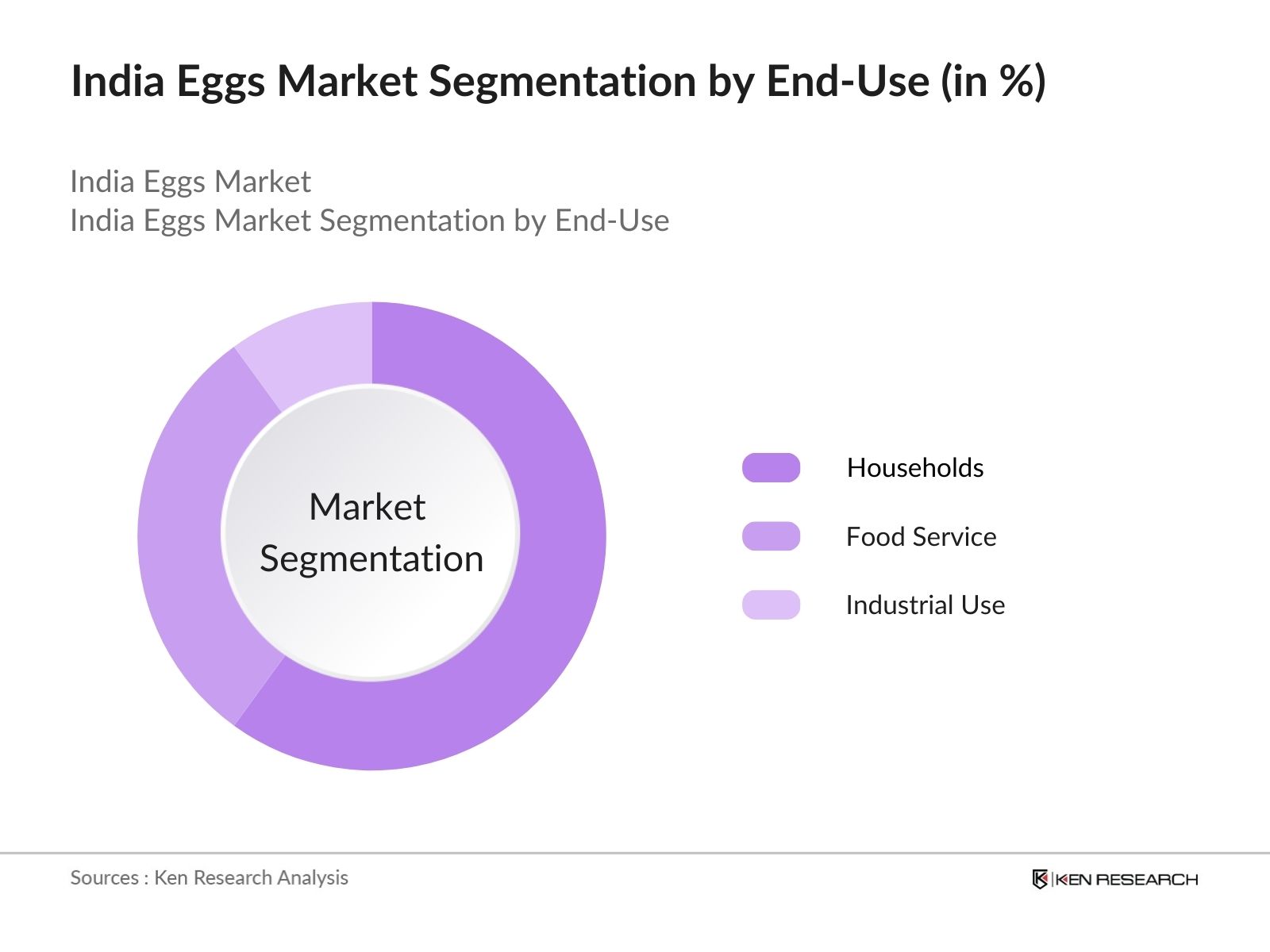 India Eggs Market Segmentation by End-Use (in %)

India Eggs Market
India Eggs Market Segmentation by End-Use

Market Segmentation

Households

Food Service

Industrial Use

Sources : Ken Research Analysis

KEN RESEARCH